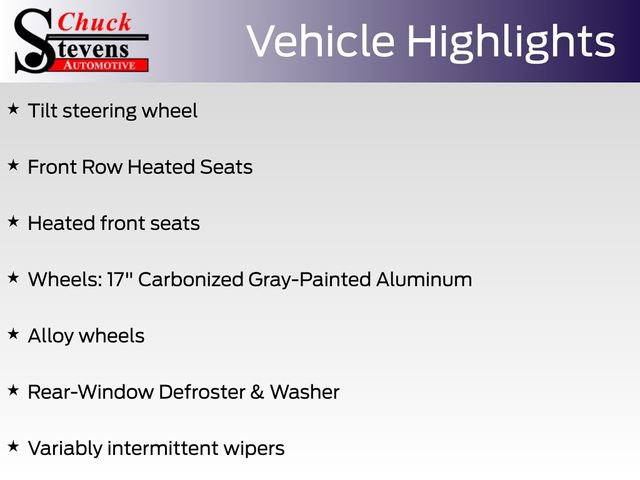 Chuck
Stevens
AUTOMOTIVE

Vehicle Highlights

★ Tilt steering wheel

★ Front Row Heated Seats

★ Heated front seats

★ Wheels: 17" Carbonized Gray-Painted Aluminum

★ Alloy wheels

★ Rear-Window Defroster & Washer

★ Variably intermittent wipers